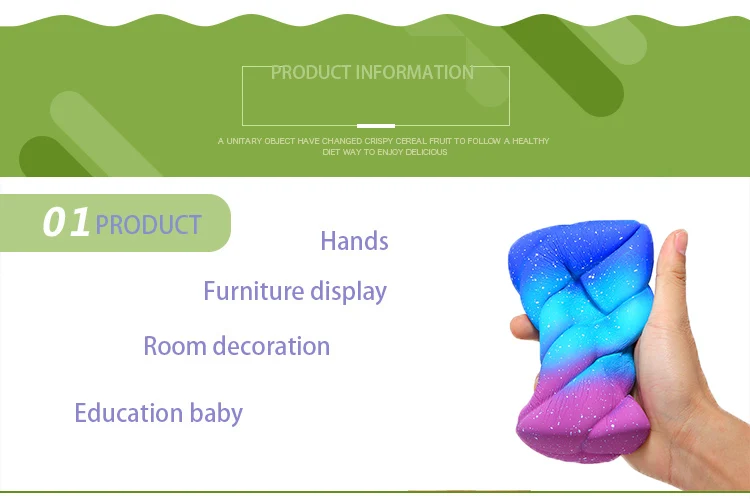 PRODUCT INFORMATION

A UNITARY OBJECT HAVE CHANGED CRISPY CEREAL FRUIT TO FOLLOW A HEALTHY DIET WAY TO ENJOY DELICIOUS

01 PRODUCT

Hands

Furniture display

Room decoration

Education baby